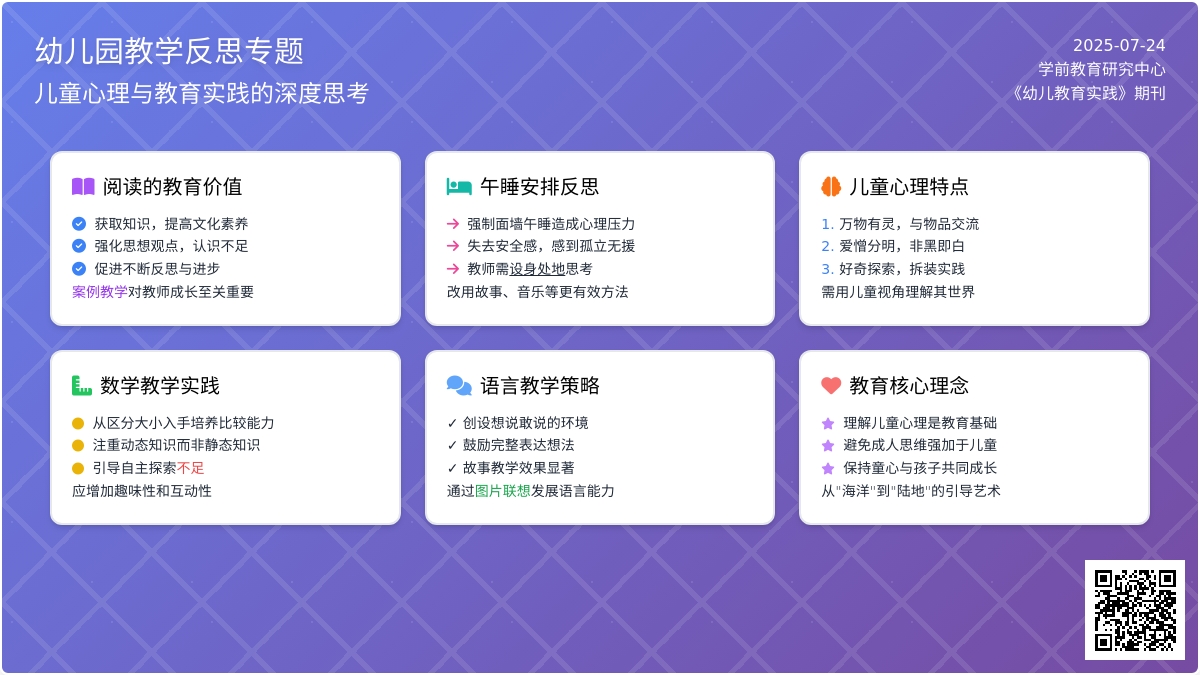 幼儿园教学反思专题
儿童心理与教育实践的深度思考

2025-07-24
学前教育研究中心
《幼儿教育实践》期刊

阅读的教育价值
获取知识，提高文化素养
强化思想观点，认识不足
促进不断反思与进步
案例教学对教师成长至关重要

午睡安排反思
→ 强制面墙午睡造成心理压力
→ 失去安全感，感到孤立无援
→ 教师需设身处地思考
改用故事、音乐等更有效方法

儿童心理特点
1. 万物有灵，与物品交流
2. 爱憎分明，非黑即白
3. 好奇探索，拆装实践
需用儿童视角理解其世界

数学教学实践
从区分大小入手培养比较能力
注重动态知识而非静态知识
引导自主探索不足
应增加趣味性和互动性

语言教学策略
✓ 创设想说敢说的环境
✓ 鼓励完整表达想法
✓ 故事教学效果显著
通过图片联想发展语言能力

教育核心理念
理解儿童心理是教育基础
避免成人思维强加于儿童
保持童心与孩子共同成长
从"海洋"到"陆地"的引导艺术